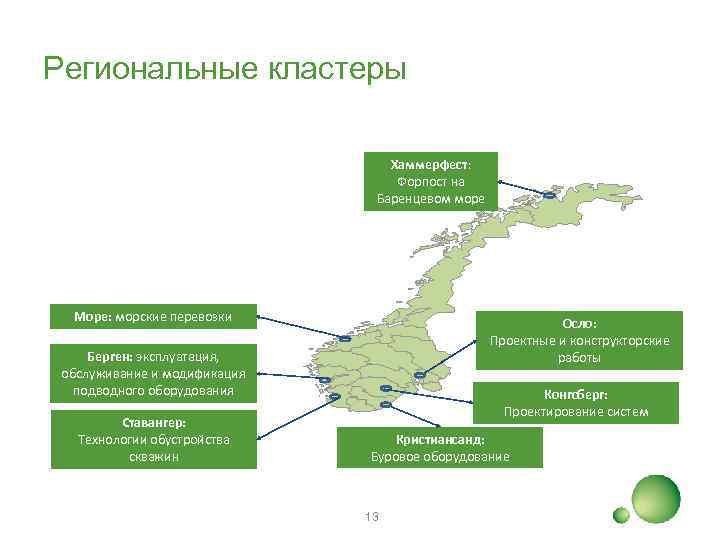 Региональные кластеры

Хаммерфест:
Форпост на Баренцевом море

Море: морские перевозки

Берген: эксплуатация, обслуживание и модификация подводного оборудования

Ставангер:
Технологии обустройства скважин

Осло:
Проектные и конструкторские работы

Конгсберг:
Проектирование систем

Кристиансанд:
Буровое оборудование

13